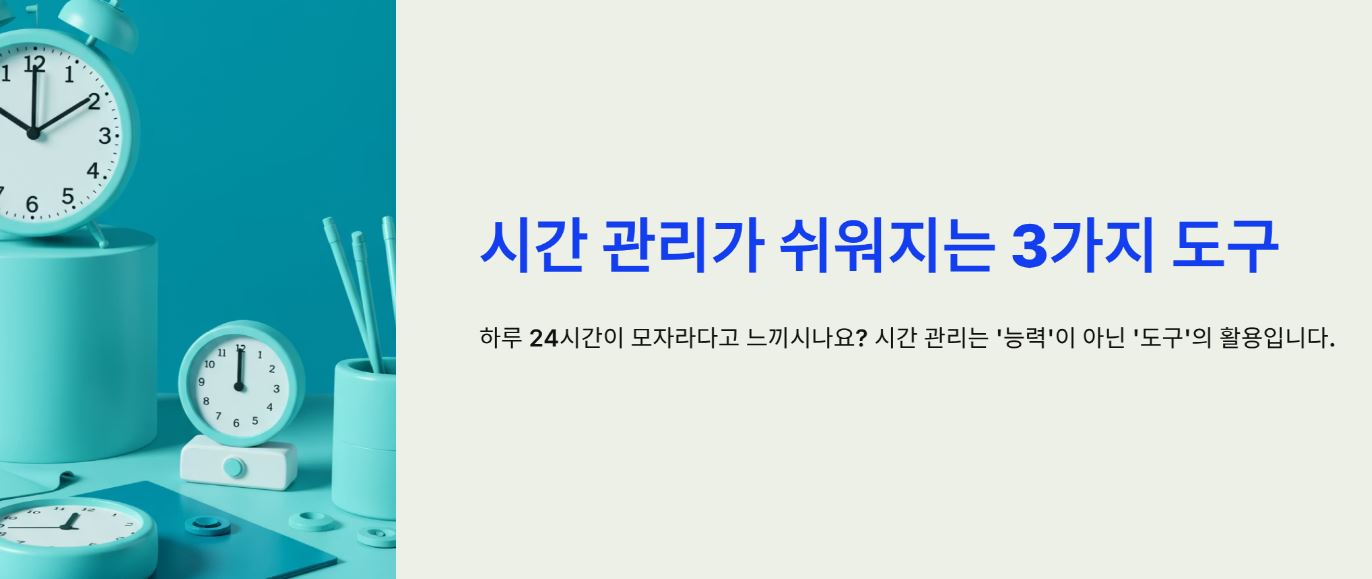 시간 관리가 쉬워지는 3가지 도구

하루 24시간이 모자라다고 느끼시나요? 시간 관리는 '능력'이 아닌 '도구'의 활용입니다.